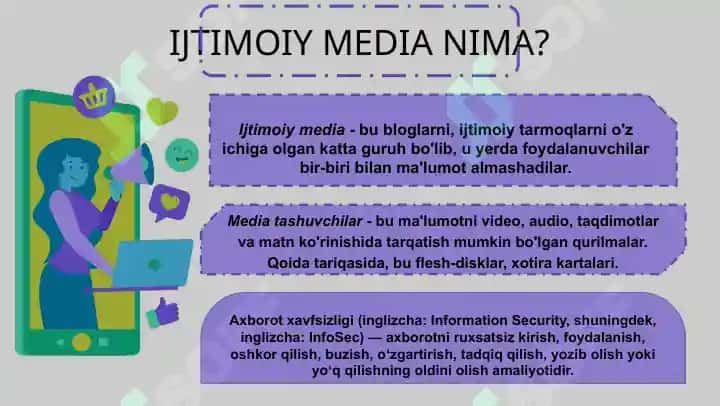 IJTIMOIY MEDIA NIMA?

Ijtimoiy media - bu bloglarni, ijtimoiy tarmoqlarni o'z ichiga olgan katta guruh bo'lib, u yerda foydalanuvchilar bir-biri bilan ma'lumot almashadilar.

Media tashuvchilar - bu ma'lumotni video, audio, taqdimotlar va matn ko'rinishida tarqatish mumkin bo'lgan qurilmalar. Qoida tariqasida, bu flesh-disklar, xotira kartalari.

Axborot xavfsizligi (inglizcha: Information Security, shuningdek, inglizcha: InfoSec) — axborotni ruxsatsiz kirish, foydalanish, oshkor qilish, buzish, oʻzgartirish, tadqiq qilish, yozib olish yoki yoʻq qilishning oldini olish amaliyotidir.